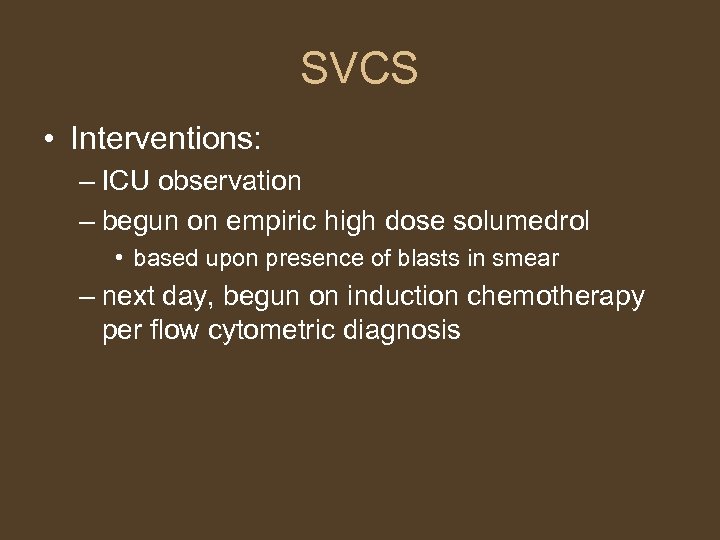 SVCS

• Interventions:
– ICU observation
– begun on empiric high dose solumedrol
• based upon presence of blasts in smear
– next day, begun on induction chemotherapy per flow cytometric diagnosis